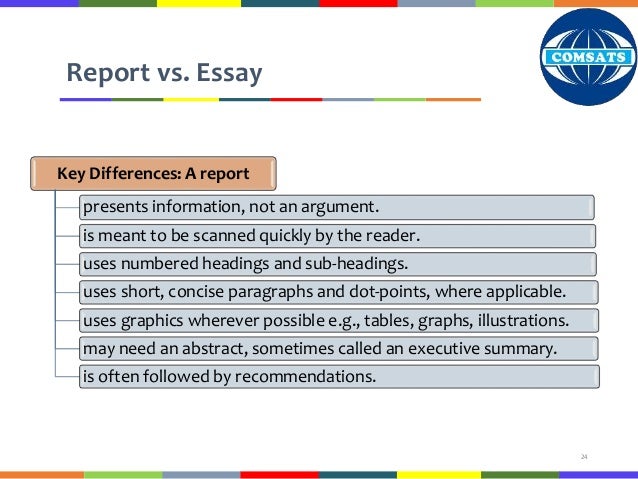 Report vs. Essay

COMSATS

Key Differences: A report

presents information, not an argument.

is meant to be scanned quickly by the reader.

uses numbered headings and sub-headings.

uses short, concise paragraphs and dot-points, where applicable.

uses graphics wherever possible e.g., tables, graphs, illustrations.

may need an abstract, sometimes called an executive summary.

is often followed by recommendations.

24